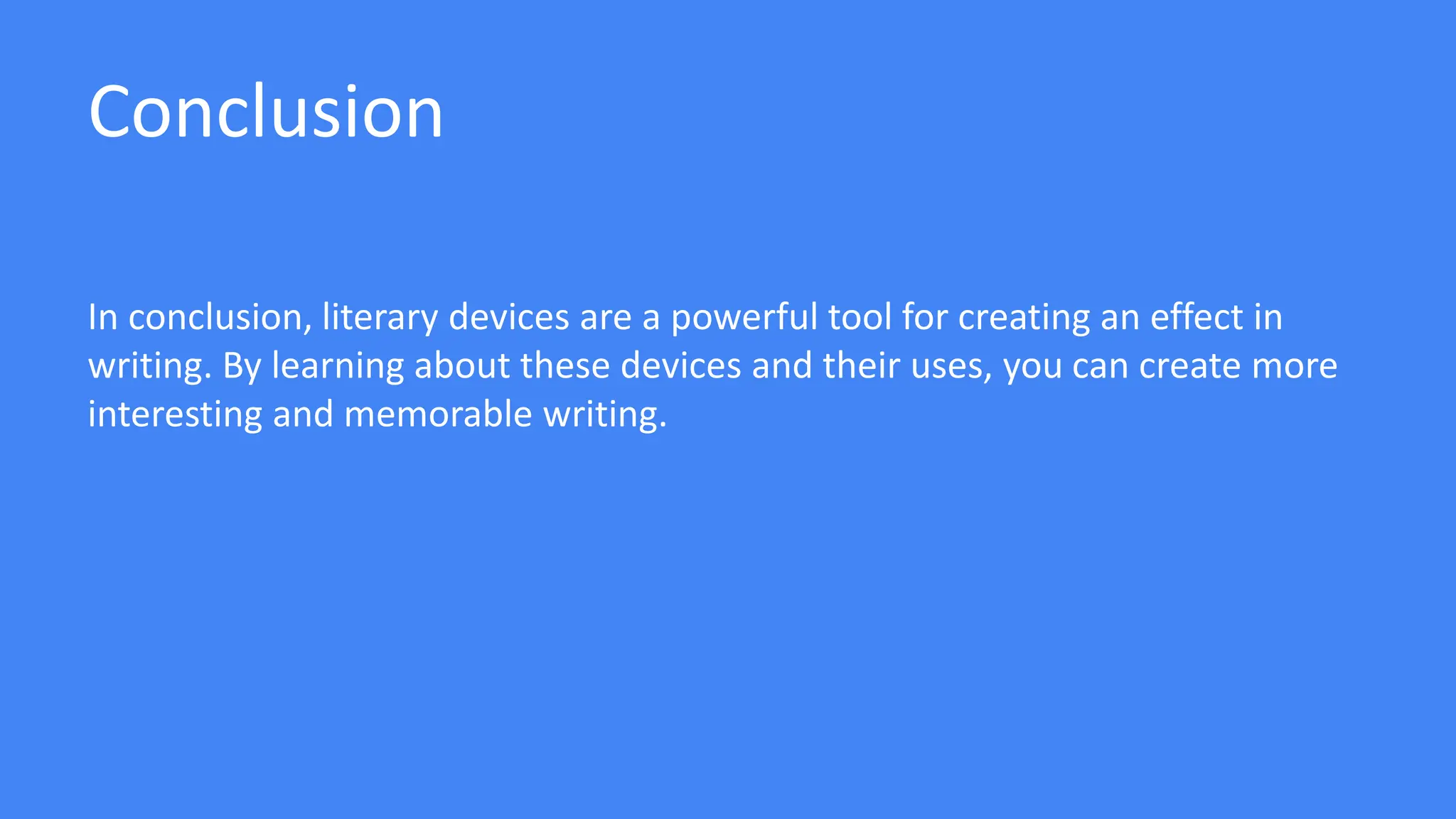 Conclusion

In conclusion, literary devices are a powerful tool for creating an effect in writing. By learning about these devices and their uses, you can create more interesting and memorable writing.